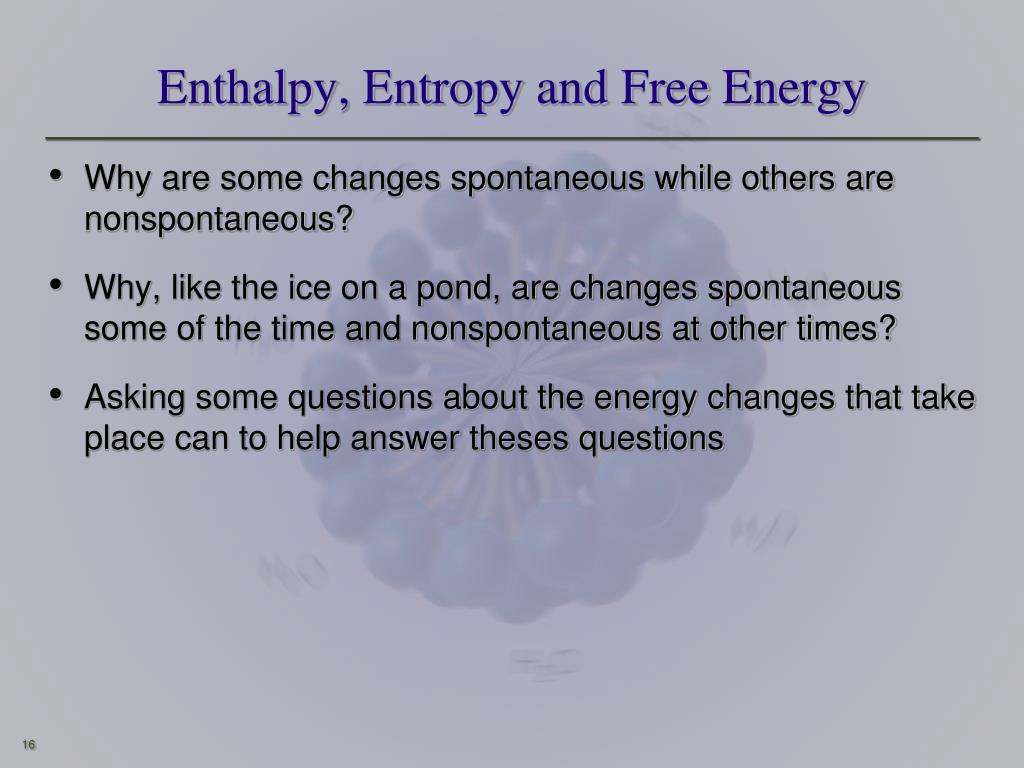 Enthalpy, Entropy and Free Energy

• Why are some changes spontaneous while others are nonspontaneous?

• Why, like the ice on a pond, are changes spontaneous some of the time and nonspontaneous at other times?

• Asking some questions about the energy changes that take place can to help answer theses questions

16